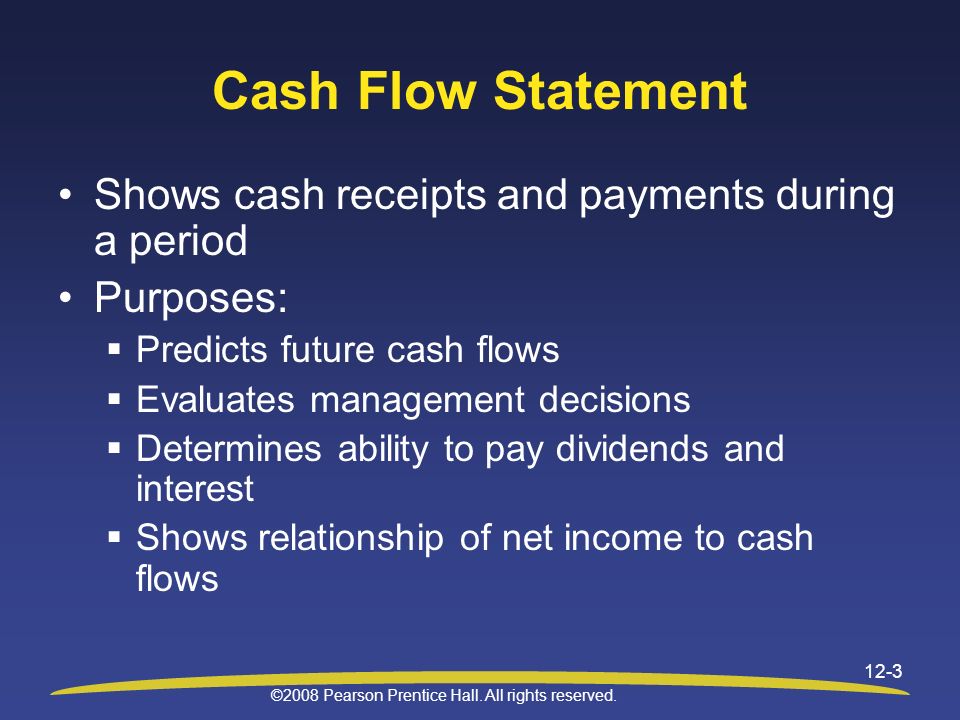 Cash Flow Statement

• Shows cash receipts and payments during a period
• Purposes:
 ▪ Predicts future cash flows
 ▪ Evaluates management decisions
 ▪ Determines ability to pay dividends and interest
 ▪ Shows relationship of net income to cash flows

12-3

©2008 Pearson Prentice Hall. All rights reserved.